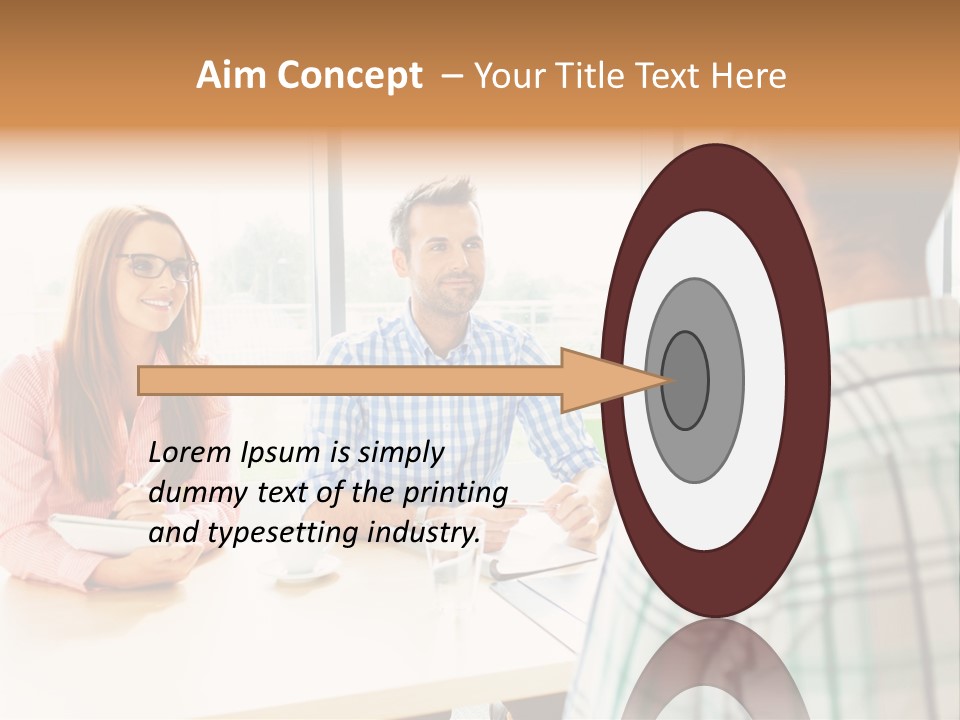 Aim Concept – Your Title Text Here

Lorem Ipsum is simply dummy text of the printing and typesetting industry.